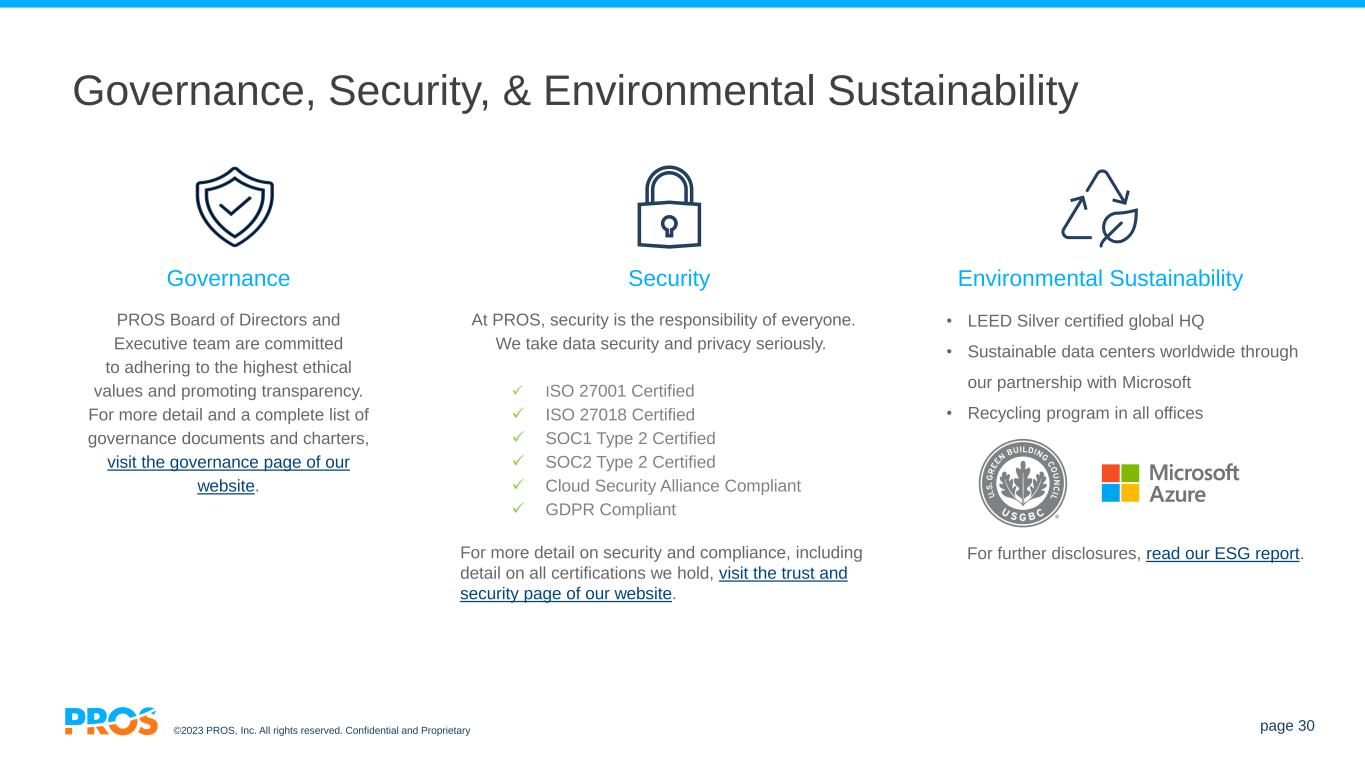 Governance, Security, & Environmental Sustainability

Governance

PROS Board of Directors and Executive team are committed to adhering to the highest ethical values and promoting transparency. For more detail and a complete list of governance documents and charters, visit the governance page of our website.

Security

At PROS, security is the responsibility of everyone. We take data security and privacy seriously.

✓ ISO 27001 Certified
✓ ISO 27018 Certified
✓ SOC1 Type 2 Certified
✓ SOC2 Type 2 Certified
✓ Cloud Security Alliance Compliant
✓ GDPR Compliant

For more detail on security and compliance, including detail on all certifications we hold, visit the trust and security page of our website.

Environmental Sustainability

• LEED Silver certified global HQ
• Sustainable data centers worldwide through our partnership with Microsoft
• Recycling program in all offices

U.S. GREEN BUILDING COUNCIL USGBC

Microsoft Azure

For further disclosures, read our ESG report.

PROS ©2023 PROS, Inc. All rights reserved. Confidential and Proprietary

page 30